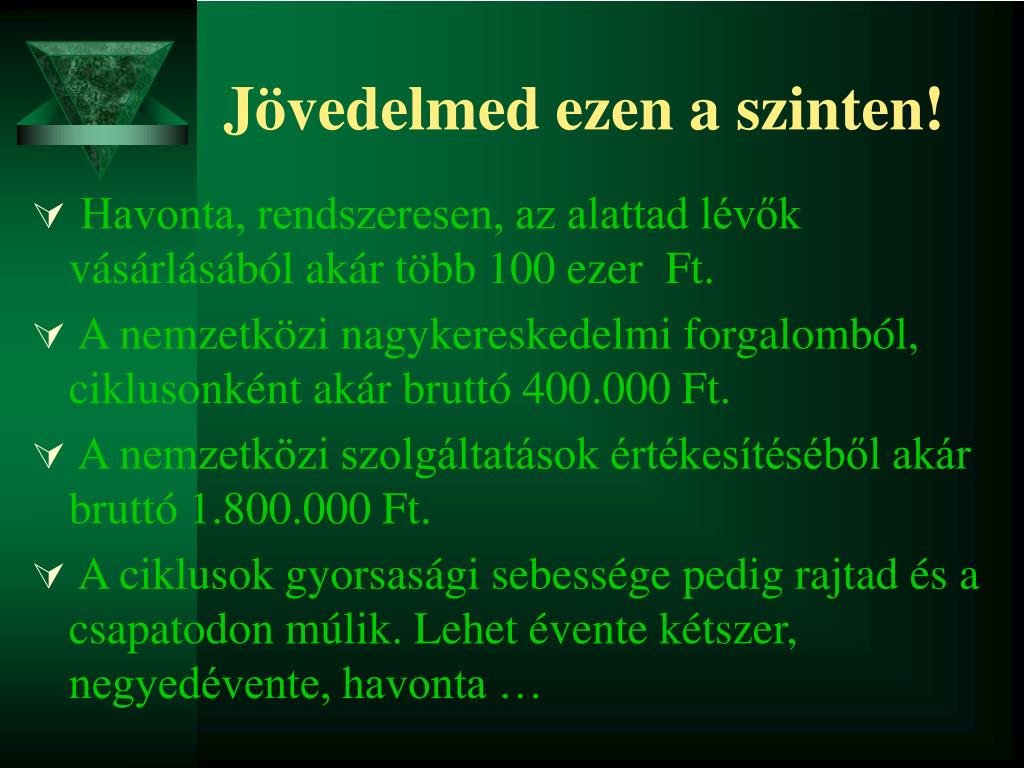 Jövedelmed ezen a szinten!

Havonta, rendszeresen, az alattad lévők vásárlásából akár több 100 ezer  Ft.

A nemzetközi nagykereskedelmi forgalomból, ciklusonként akár bruttó 400.000 Ft.

A nemzetközi szolgáltatások értékesítéséből akár bruttó 1.800.000 Ft.

A ciklusok gyorsasági sebessége pedig rajtad és a csapatodon múlik. Lehet évente kétszer, negyedévente, havonta …